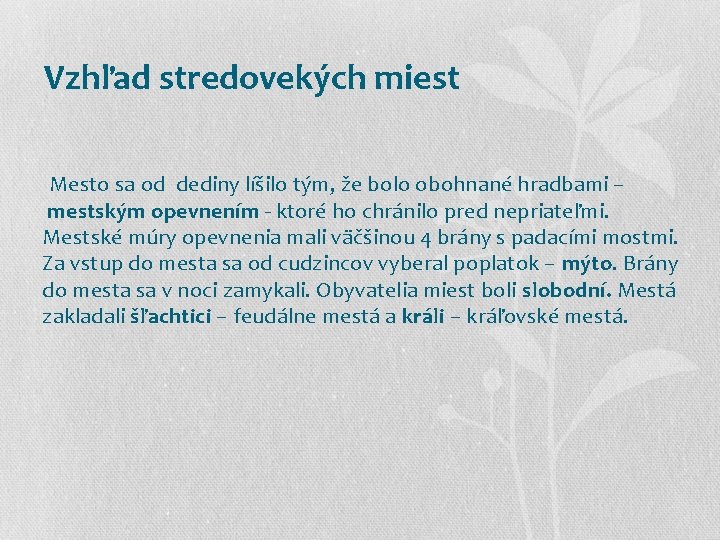 Vzhľad stredovekých miest

Mesto sa od dediny líšilo tým, že bolo obohnané hradbami – mestským opevnením - ktoré ho chránilo pred nepriateľmi. Mestské múry opevnenia mali väčšinou 4 brány s padacími mostmi. Za vstup do mesta sa od cudzincov vyberal poplatok – mýto. Brány do mesta sa v noci zamykali. Obyvatelia miest boli slobodní. Mestá zakladali šľachtici – feudálne mestá a králi – kráľovské mestá.